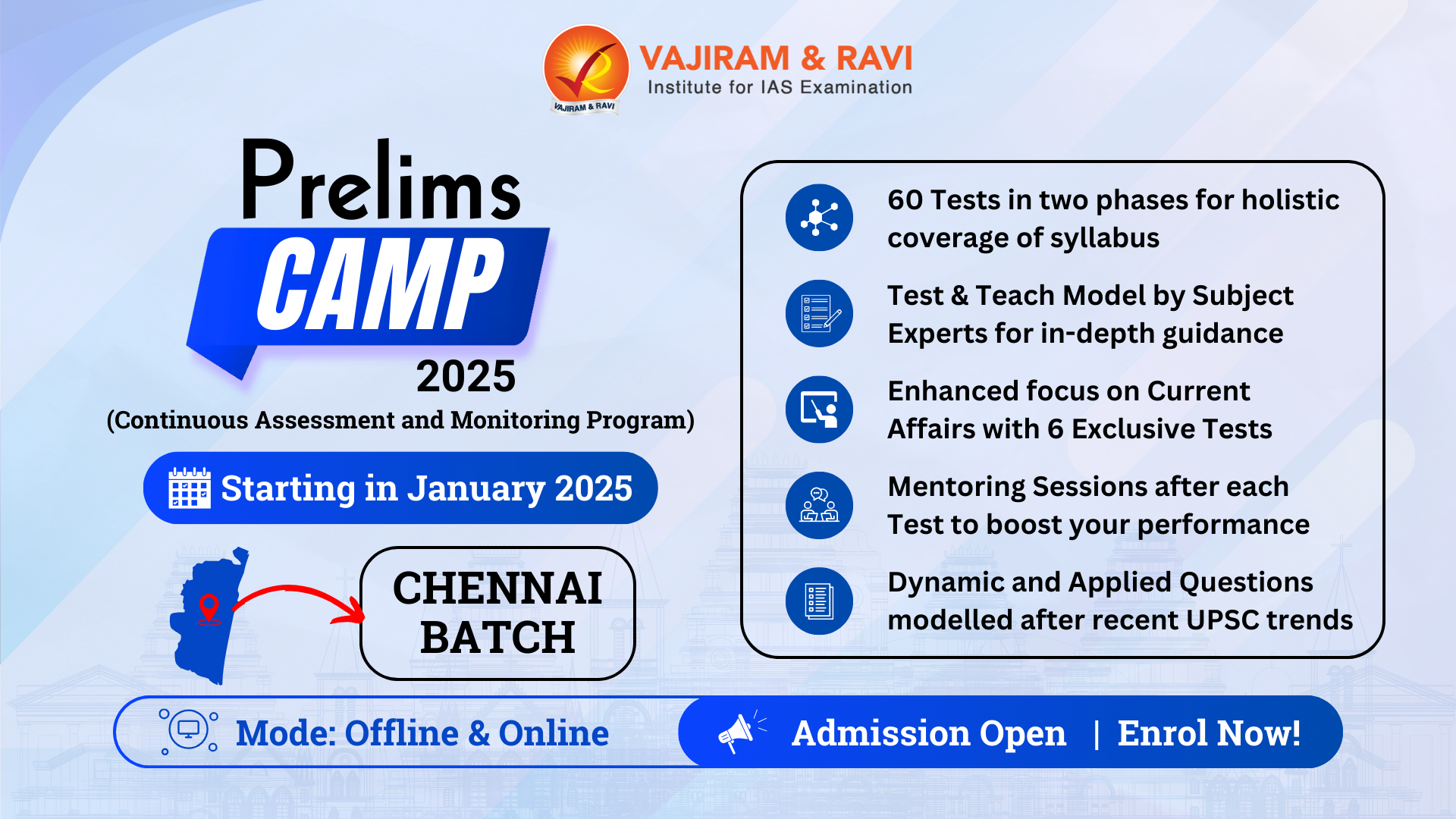 VAJIRAM & RAVI
VAJIRAM & RAVI
Institute for IAS Examination

Prelims
CAMP
2025
(Continuous Assessment and Monitoring Program)

Starting in January 2025

CHENNAI BATCH

60 Tests in two phases for holistic coverage of syllabus

Test & Teach Model by Subject Experts for in-depth guidance

Enhanced focus on Current Affairs with 6 Exclusive Tests

Mentoring Sessions after each Test to boost your performance

Dynamic and Applied Questions modelled after recent UPSC trends

Mode: Offline & Online

Admission Open | Enrol Now!